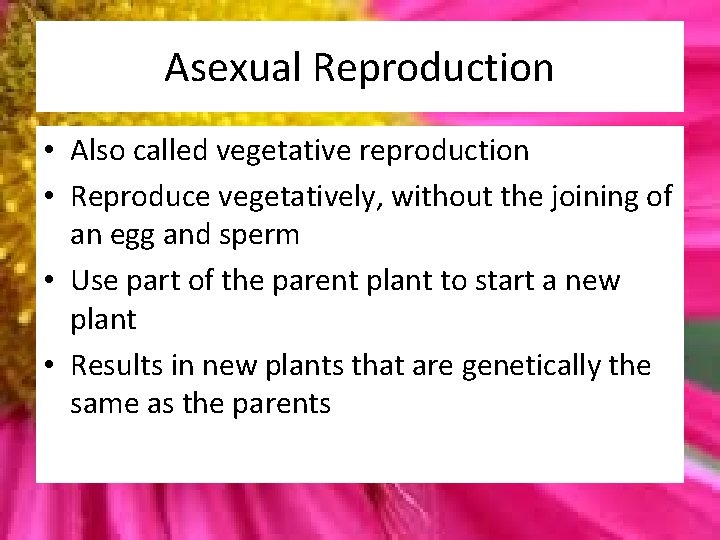 Asexual Reproduction

• Also called vegetative reproduction
• Reproduce vegetatively, without the joining of an egg and sperm
• Use part of the parent plant to start a new plant
• Results in new plants that are genetically the same as the parents